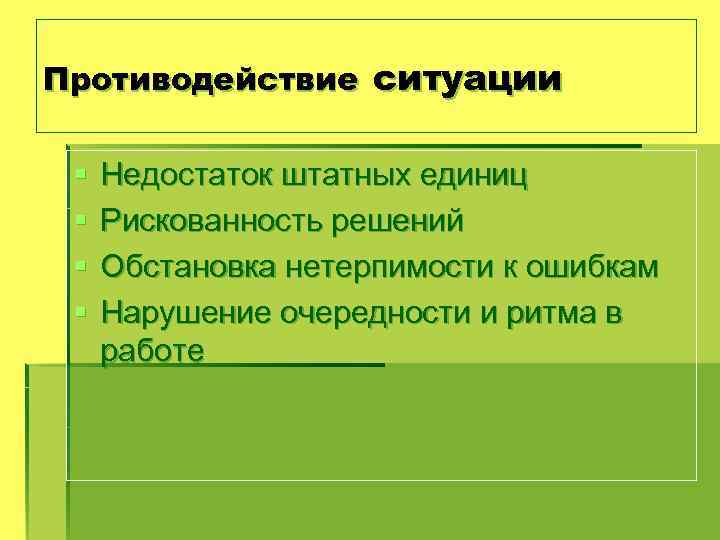 Противодействие ситуации

- Недостаток штатных единиц
- Рискованность решений
- Обстановка нетерпимости к ошибкам
- Нарушение очередности и ритма в работе